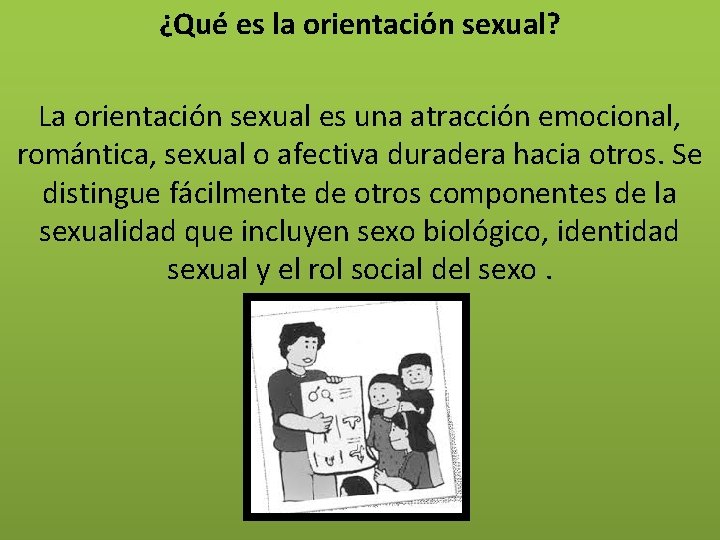 ¿Qué es la orientación sexual?

La orientación sexual es una atracción emocional, romántica, sexual o afectiva duradera hacia otros. Se distingue fácilmente de otros componentes de la sexualidad que incluyen sexo biológico, identidad sexual y el rol social del sexo .